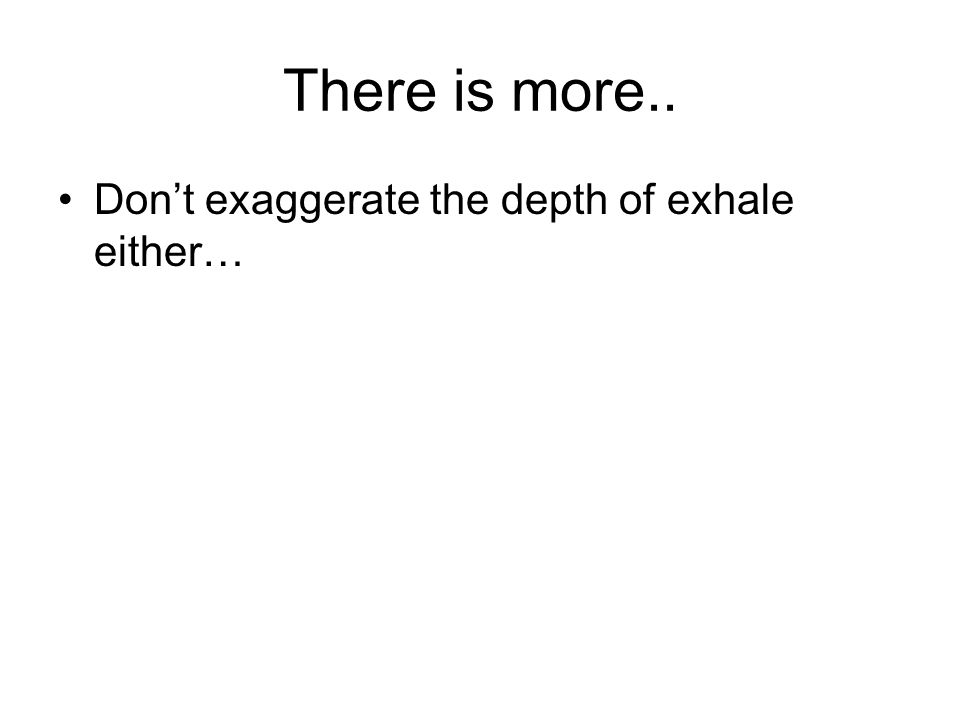 There is more..

• Don’t exaggerate the depth of exhale either…